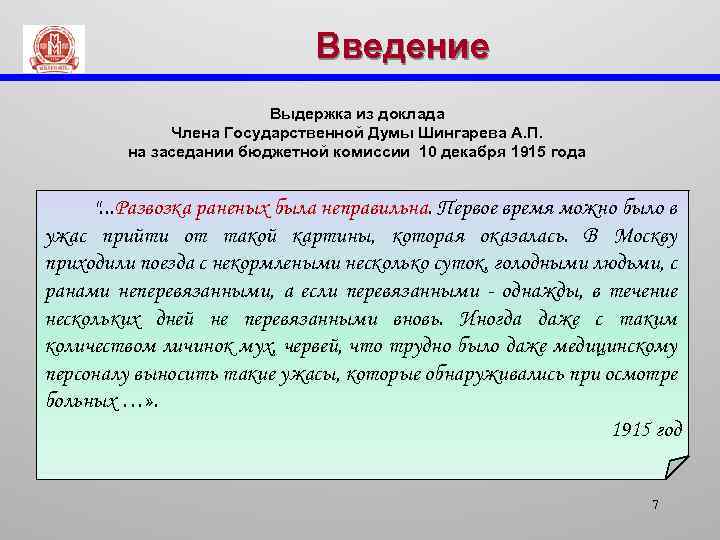 Введение

Выдержка из доклада
Члена Государственной Думы Шингарева А.П.
на заседании бюджетной комиссии 10 декабря 1915 года

"...Развозка раненых была неправильна. Первое время можно было в ужас прийти от такой картины, которая оказалась. В Москву приходили поезда с некормлеными несколько суток, голодными людьми, с ранами неперевязанными, а если перевязанными - однажды, в течение нескольких дней не перевязанными вновь. Иногда даже с таким количеством личинок мух, червей, что трудно было даже медицинскому персоналу выносить такие ужасы, которые обнаруживались при осмотре больных …».

1915 год

7